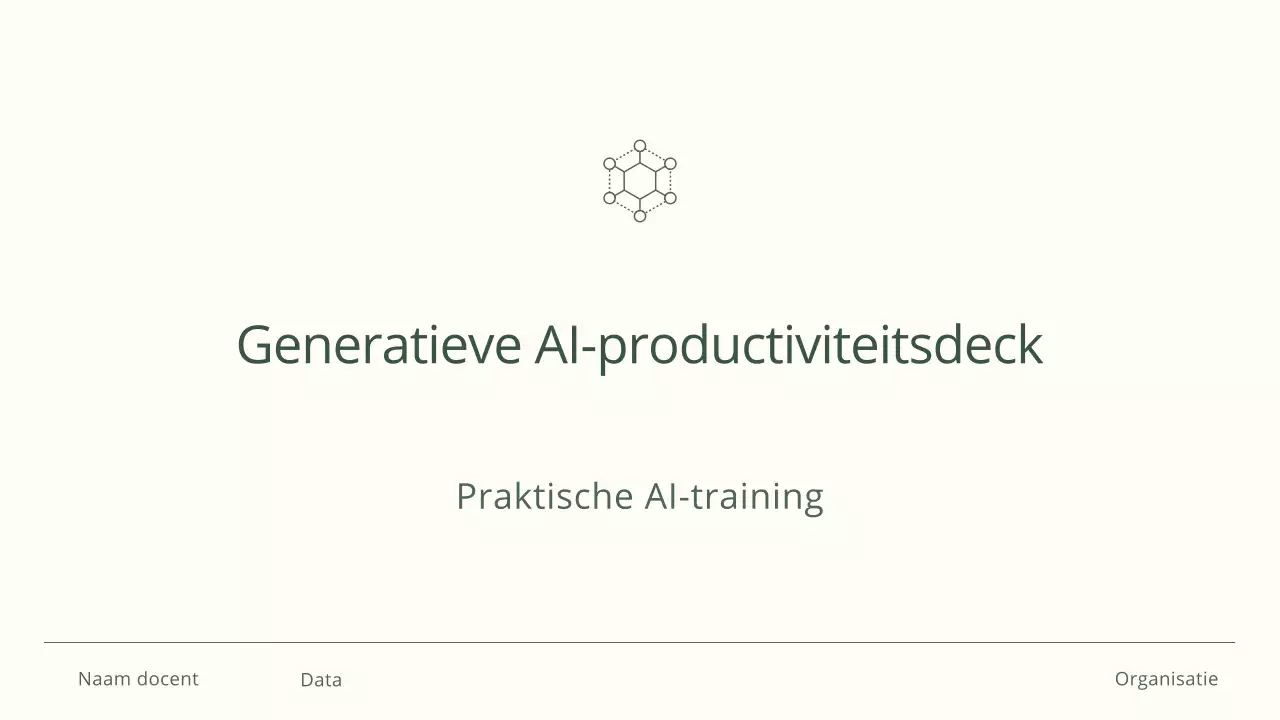 Generatieve AI-productiviteitsdeck

Praktische AI-training

Naam docent Data Organisatie